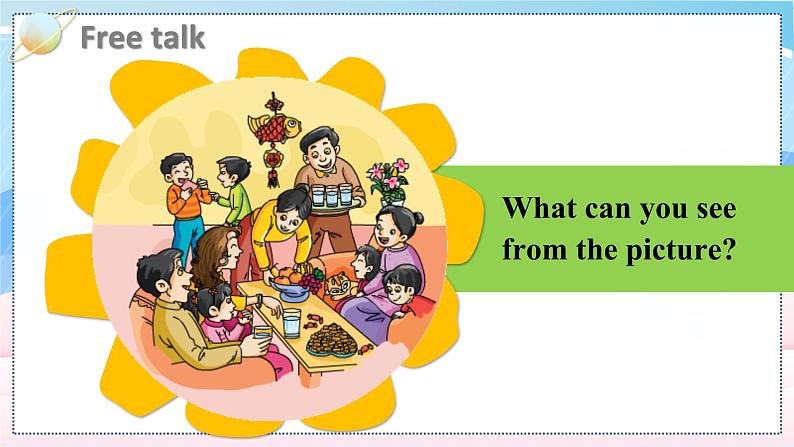 Free talk

What can you see from the picture?